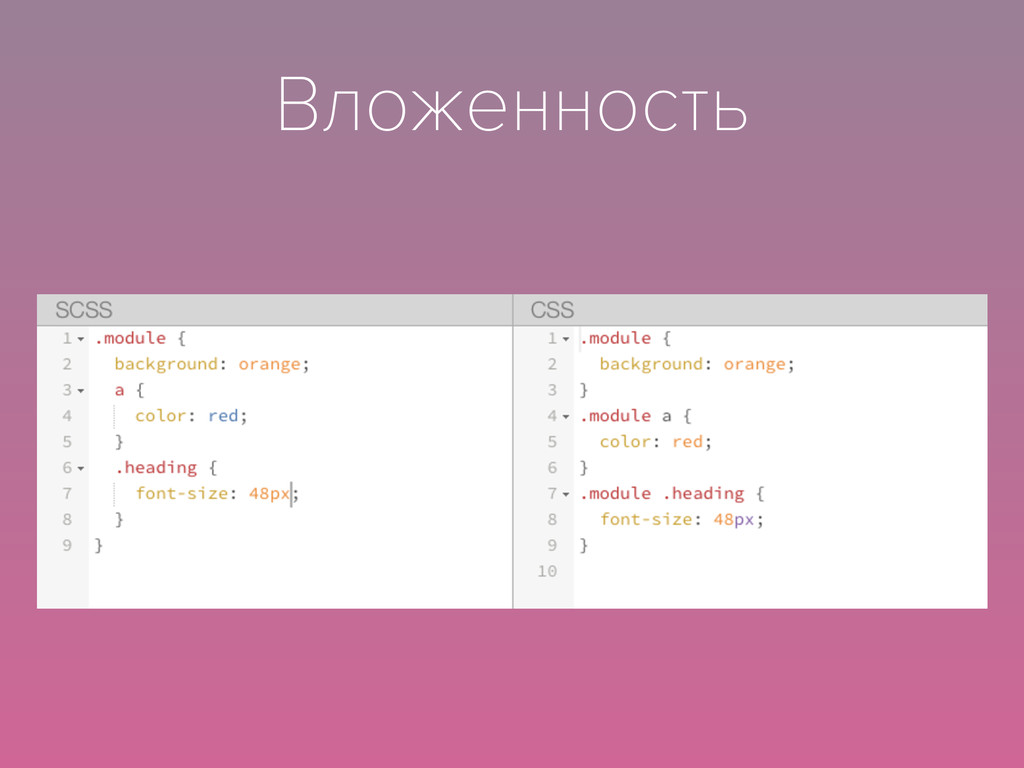 Вложенность

SCSS

1 .module {
2 background: orange;
3 a {
4 color: red;
5 }
6 .heading {
7 font-size: 48px;
8 }
9 }

CSS

1 .module {
2 background: orange;
3 }
4 .module a {
5 color: red;
6 }
7 .module .heading {
8 font-size: 48px;
9 }
10